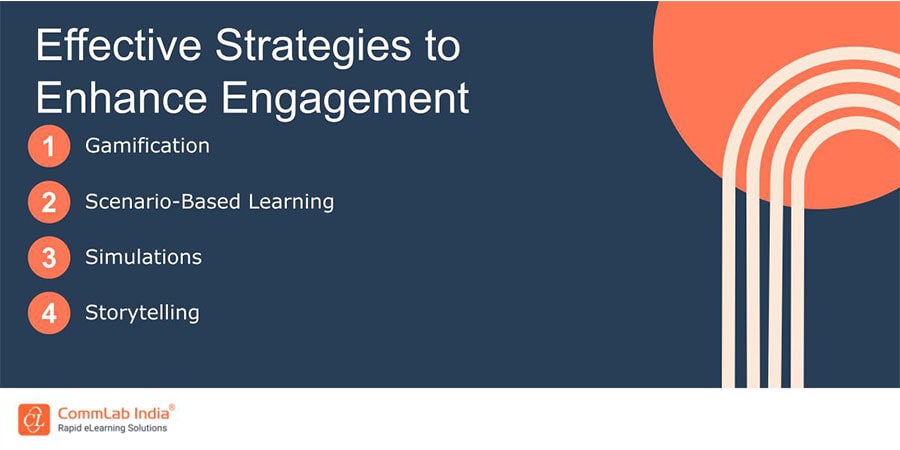 Effective Strategies to Enhance Engagement

1 Gamification

2 Scenario-Based Learning

3 Simulations

4 Storytelling

CL CommLab India®
Rapid eLearning Solutions